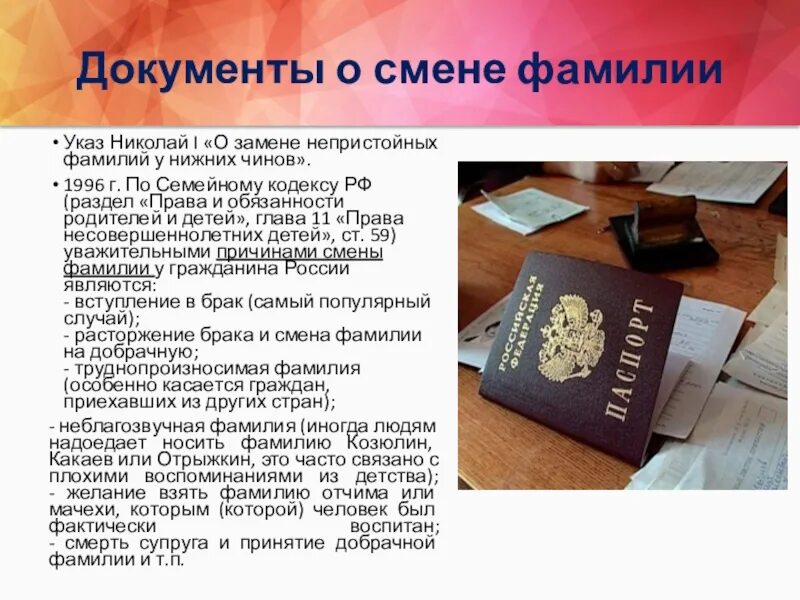 Документы о смене фамилии

• Указ Николай I «О замене непристойных фамилий у нижних чинов».

• 1996 г. По Семейному кодексу РФ (раздел «Права и обязанности родителей и детей», глава 11 «Права несовершеннолетних детей», ст. 59) уважительными причинами смены фамилии у гражданина России являются:
- вступление в брак (самый популярный случай);
- расторжение брака и смена фамилии на добрачную;
- труднопроизносимая фамилия (особенно касается граждан, приехавших из других стран);

- неблагозвучная фамилия (иногда людям надоедает носить фамилию Козюлин, Какаев или Отрыжкин, это часто связано с плохими воспоминаниями из детства);
- желание взять фамилию отчима или мачехи, которым (которой) человек был фактически воспитан;
- смерть супруга и принятие добрачной фамилии и т.п.

РОССИЙСКАЯ ФЕДЕРАЦИЯ
ПАСПОРТ